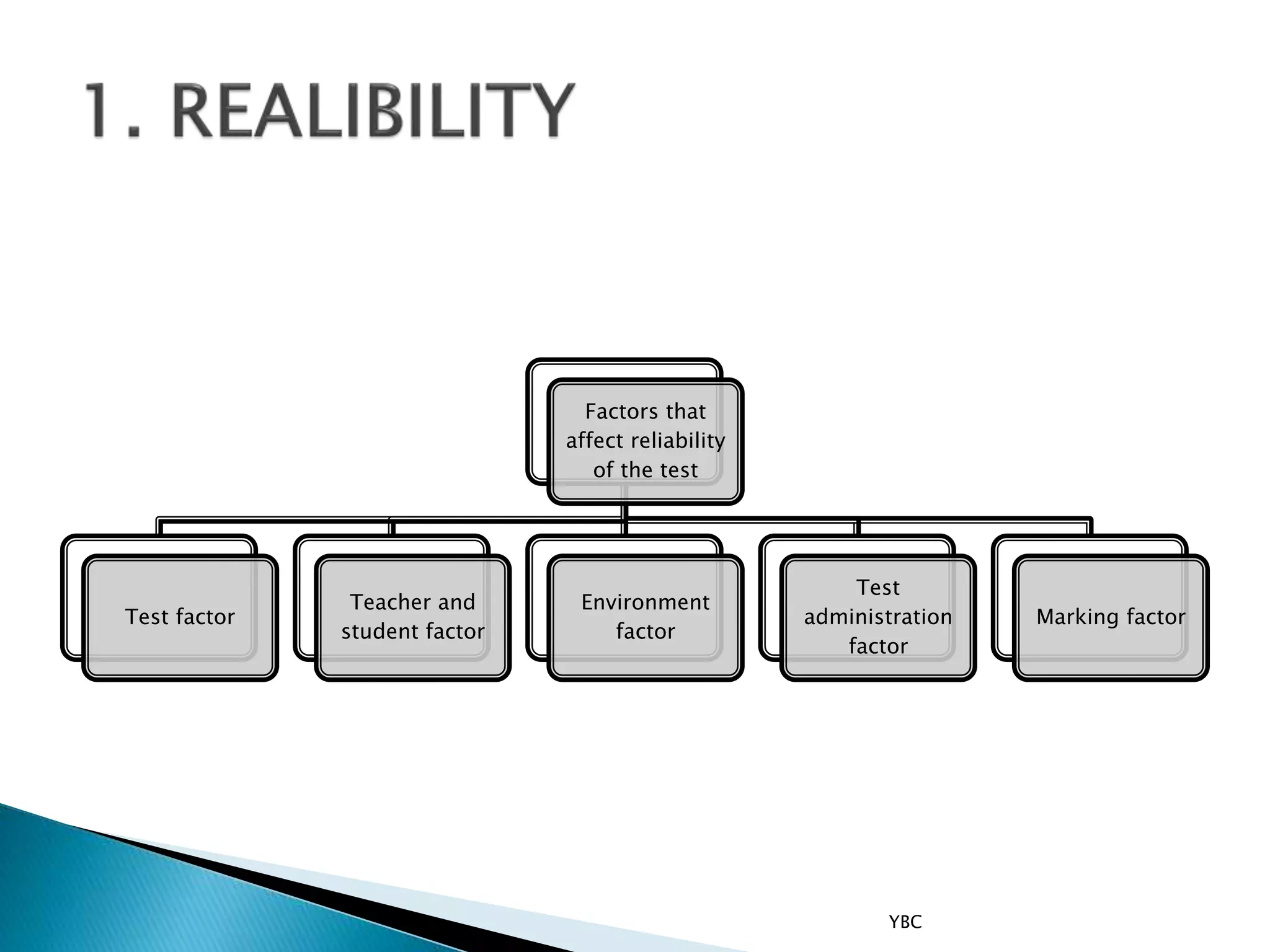 1. REALIBILITY

Factors that affect reliability of the test

Test factor

Teacher and student factor

Environment factor

Test administration factor

Marking factor

YBC